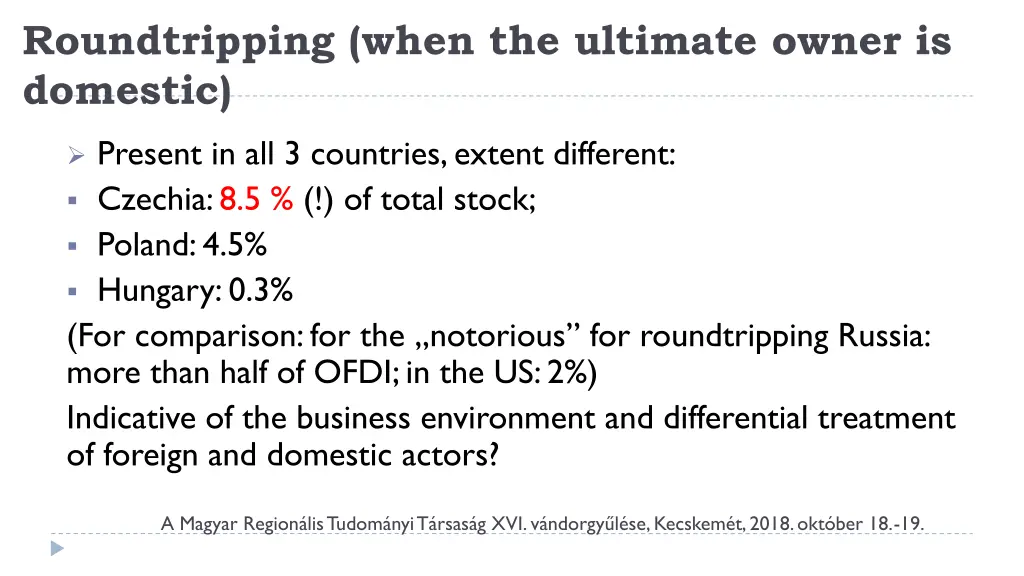 Roundtripping (when the ultimate owner is domestic)

Present in all 3 countries, extent different:
Czechia: 8.5 % (!) of total stock;
Poland: 4.5%
Hungary: 0.3%
(For comparison: for the „notorious” for roundtripping Russia: more than half of OFDI; in the US: 2%)
Indicative of the business environment and differential treatment of foreign and domestic actors?

A Magyar Regionális Tudományi Társaság XVI. vándorgyűlése, Kecskemét, 2018. október 18.-19.